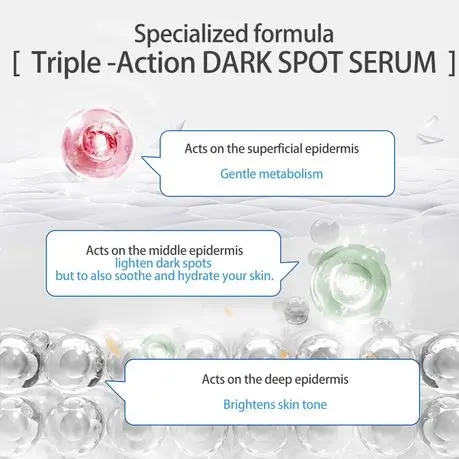 Specialized formula
[ Triple -Action DARK SPOT SERUM ]

Acts on the superficial epidermis
Gentle metabolism

Acts on the middle epidermis
lighten dark spots
but to also soothe and hydrate your skin.

Acts on the deep epidermis
Brightens skin tone